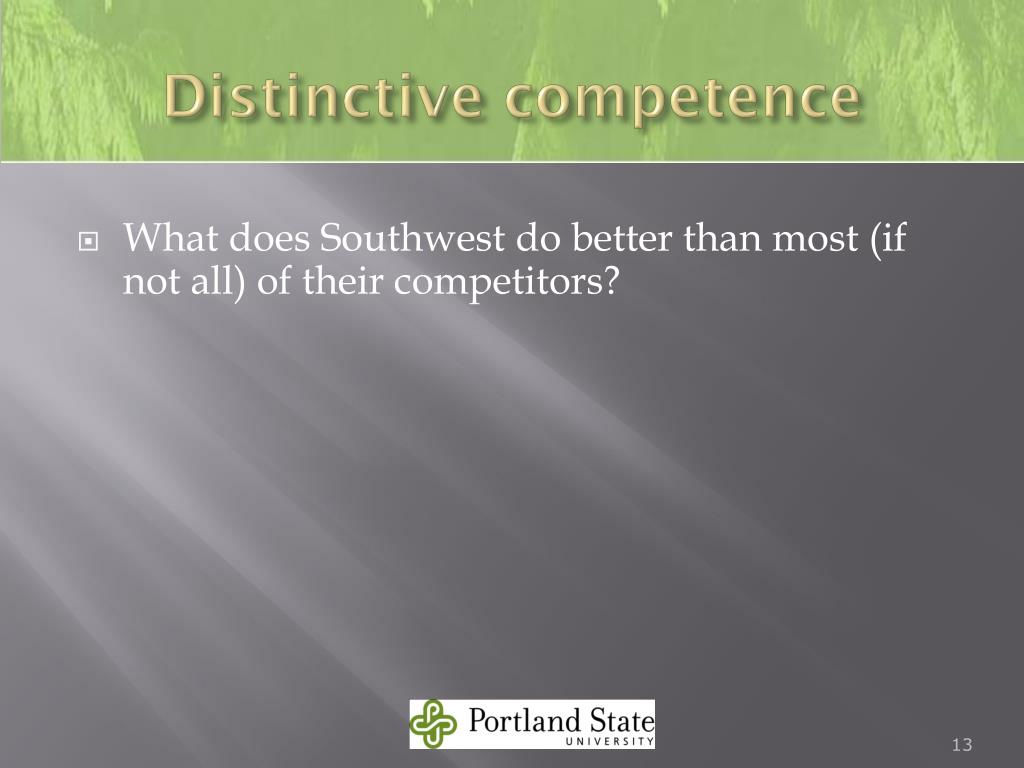 Distinctive competence

What does Southwest do better than most (if not all) of their competitors?

Portland State
UNIVERSITY

13